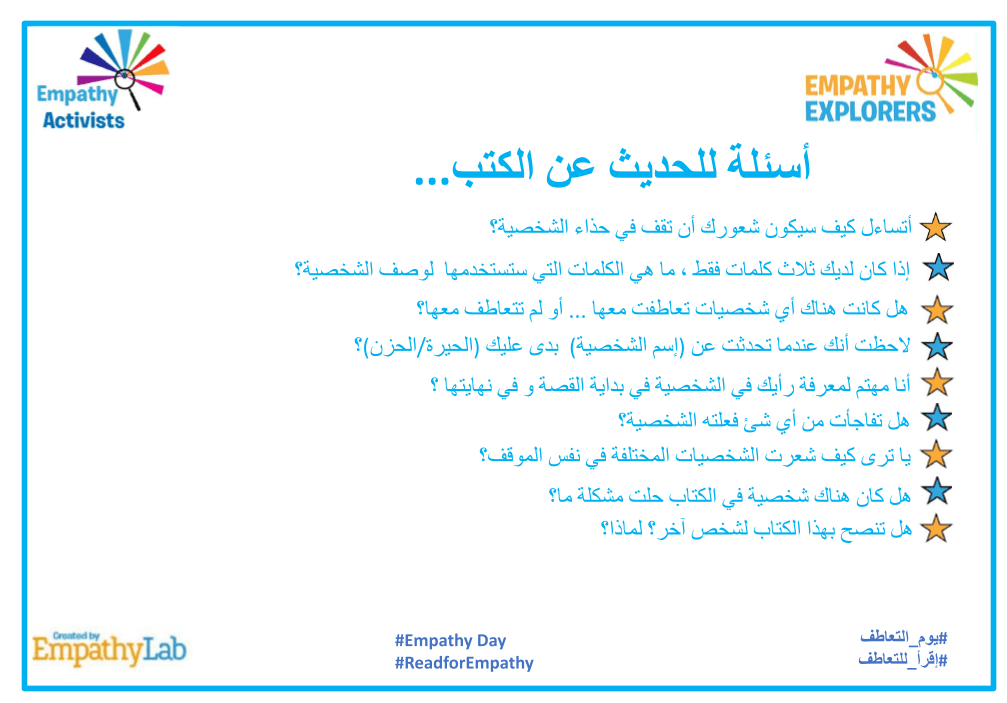 Empathy Activists

EMPATHY EXPLORERS

أسئلة للحديث عن الكتب...

أتساءل كيف سيكون شعورك أن تقف في حذاء الشخصية؟

إذا كان لديك ثلاث كلمات فقط ، ما هي الكلمات التي ستستخدمها لوصف الشخصية؟

هل كانت هناك أي شخصيات تعاطفت معها ... أو لم تتعاطف معها؟

لاحظت أنك عندما تحدثت عن (إسم الشخصية) بدى عليك (الحيرة/الحزن)؟

أنا مهتم لمعرفة رأيك في الشخصية في بداية القصة و في نهايتها ؟

هل تفاجأت من أي شئ فعلته الشخصية؟

يا ترى كيف شعرت الشخصيات المختلفة في نفس الموقف؟

هل كان هناك شخصية في الكتاب حلت مشكلة ما؟

هل تنصح بهذا الكتاب لشخص آخر؟ لماذا؟

Created by EmpathyLab

#Empathy Day
#ReadforEmpathy

#يوم_التعاطف
#إقرأ_للتعاطف